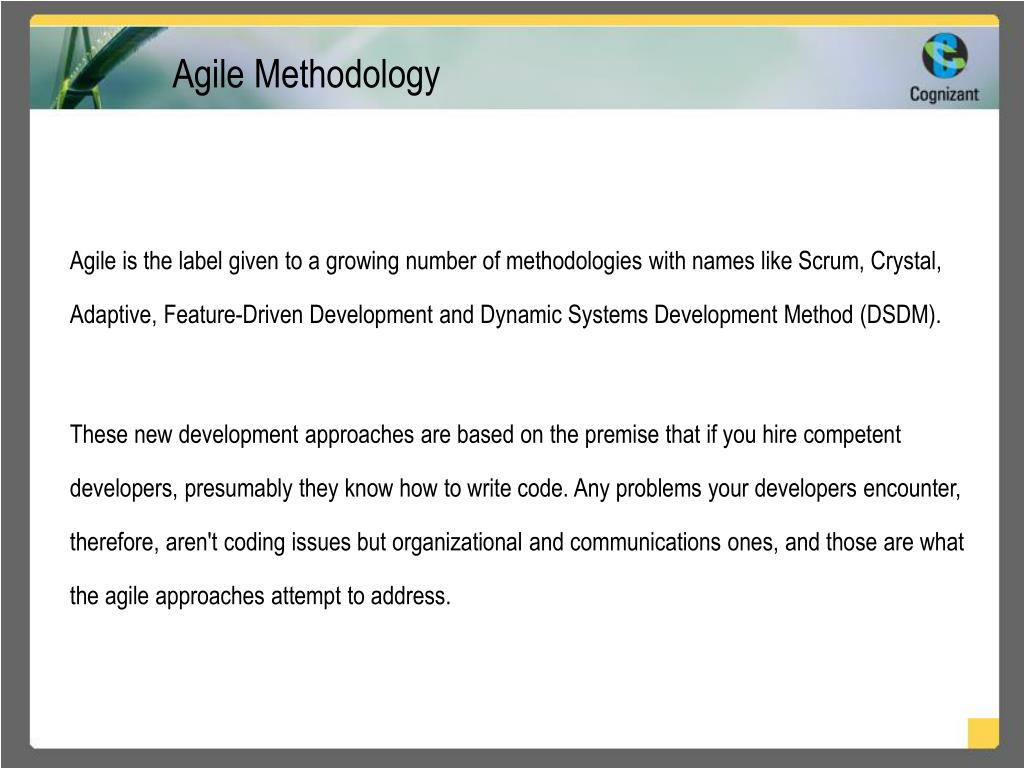 Agile Methodology

Cognizant

Agile is the label given to a growing number of methodologies with names like Scrum, Crystal, Adaptive, Feature-Driven Development and Dynamic Systems Development Method (DSDM).

These new development approaches are based on the premise that if you hire competent developers, presumably they know how to write code. Any problems your developers encounter, therefore, aren't coding issues but organizational and communications ones, and those are what the agile approaches attempt to address.